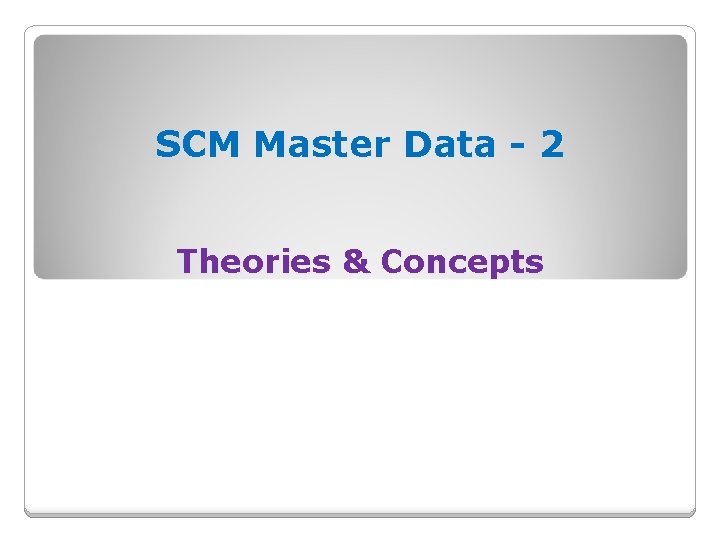 SCM Master Data - 2

Theories & Concepts